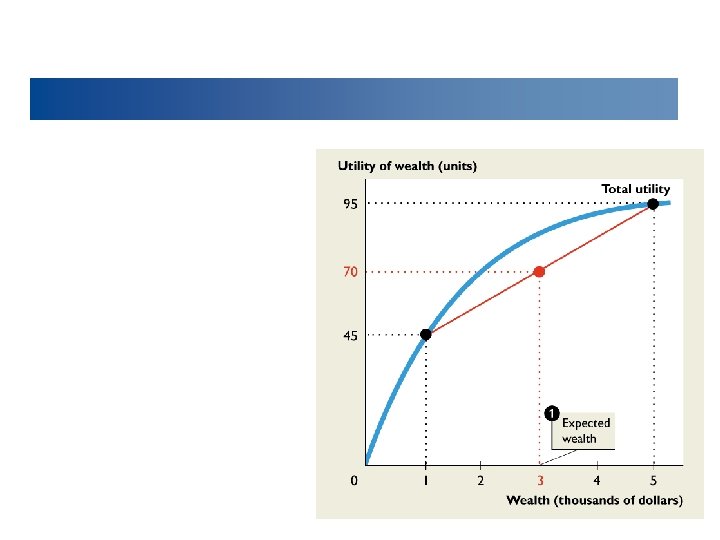 Utility of wealth (units)

Total utility

95

70

45

1 Expected wealth

0 1 2 3 4 5

Wealth (thousands of dollars)